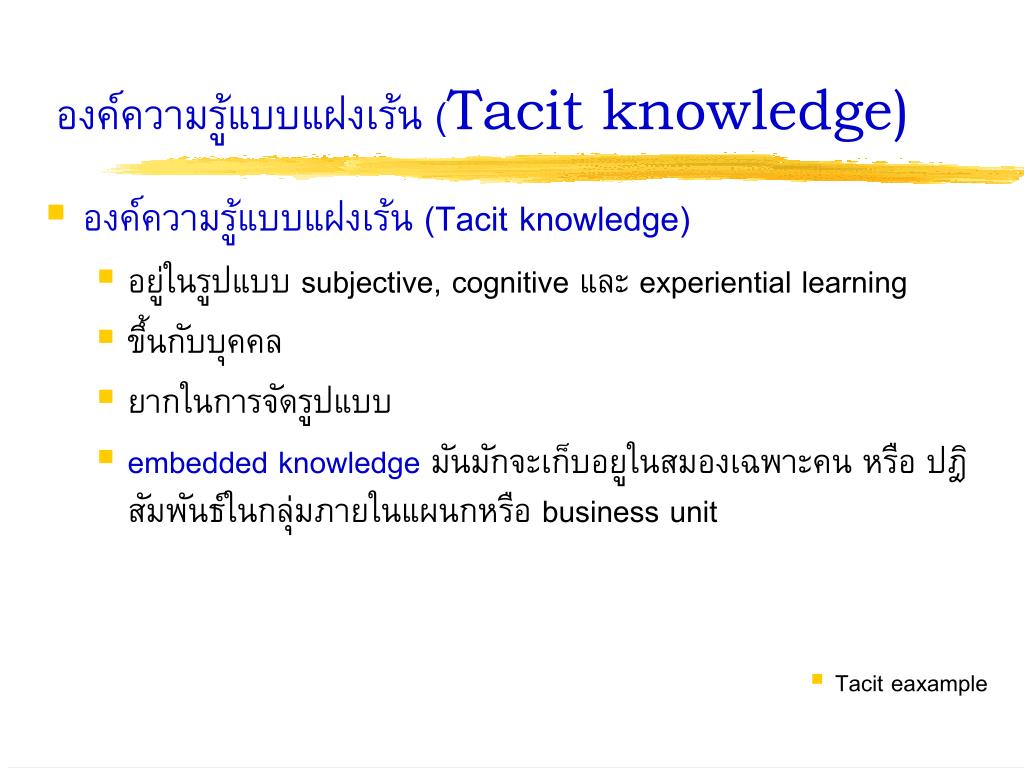 องค์ความรู้แบบแฝงเร้น (Tacit knowledge)

องค์ความรู้แบบแฝงเร้น (Tacit knowledge)

อยู่ในรูปแบบ subjective, cognitive และ experiential learning

ขึ้นกับบุคคล

ยากในการจัดรูปแบบ

embedded knowledge มันมักจะเก็บอยู่ในสมองเฉพาะคน หรือ ปฏิสัมพันธ์ในกลุ่มภายในแผนกหรือ business unit

Tacit eaxample